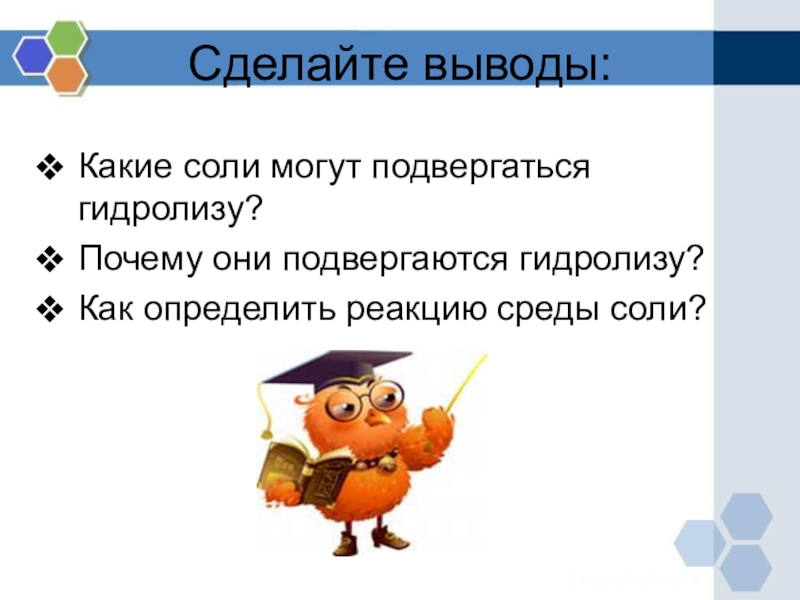 Сделайте выводы:

❖ Какие соли могут подвергаться гидролизу?
❖ Почему они подвергаются гидролизу?
❖ Как определить реакцию среды соли?